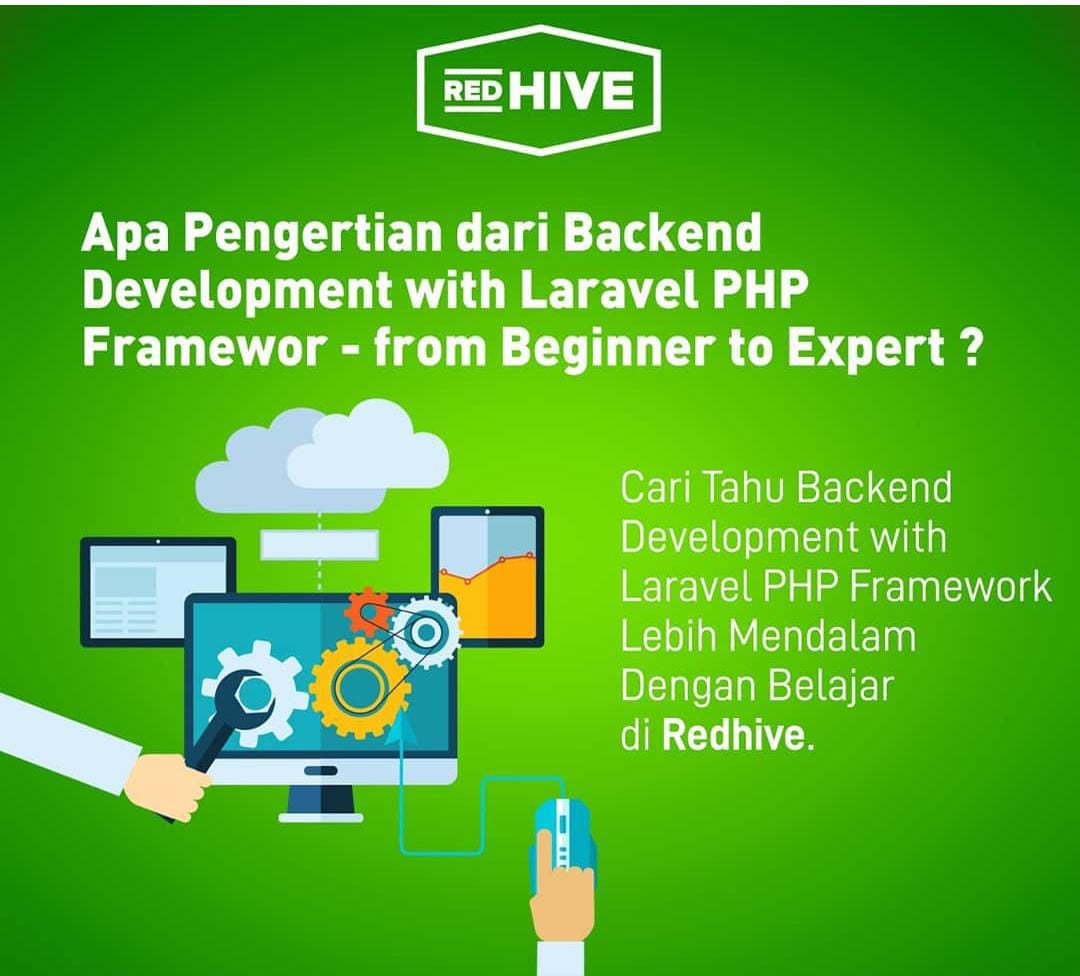 RED HIVE

Apa Pengertian dari Backend Development with Laravel PHP Framewor - from Beginner to Expert ?

Cari Tahu Backend Development with Laravel PHP Framework Lebih Mendalam Dengan Belajar di Redhive.